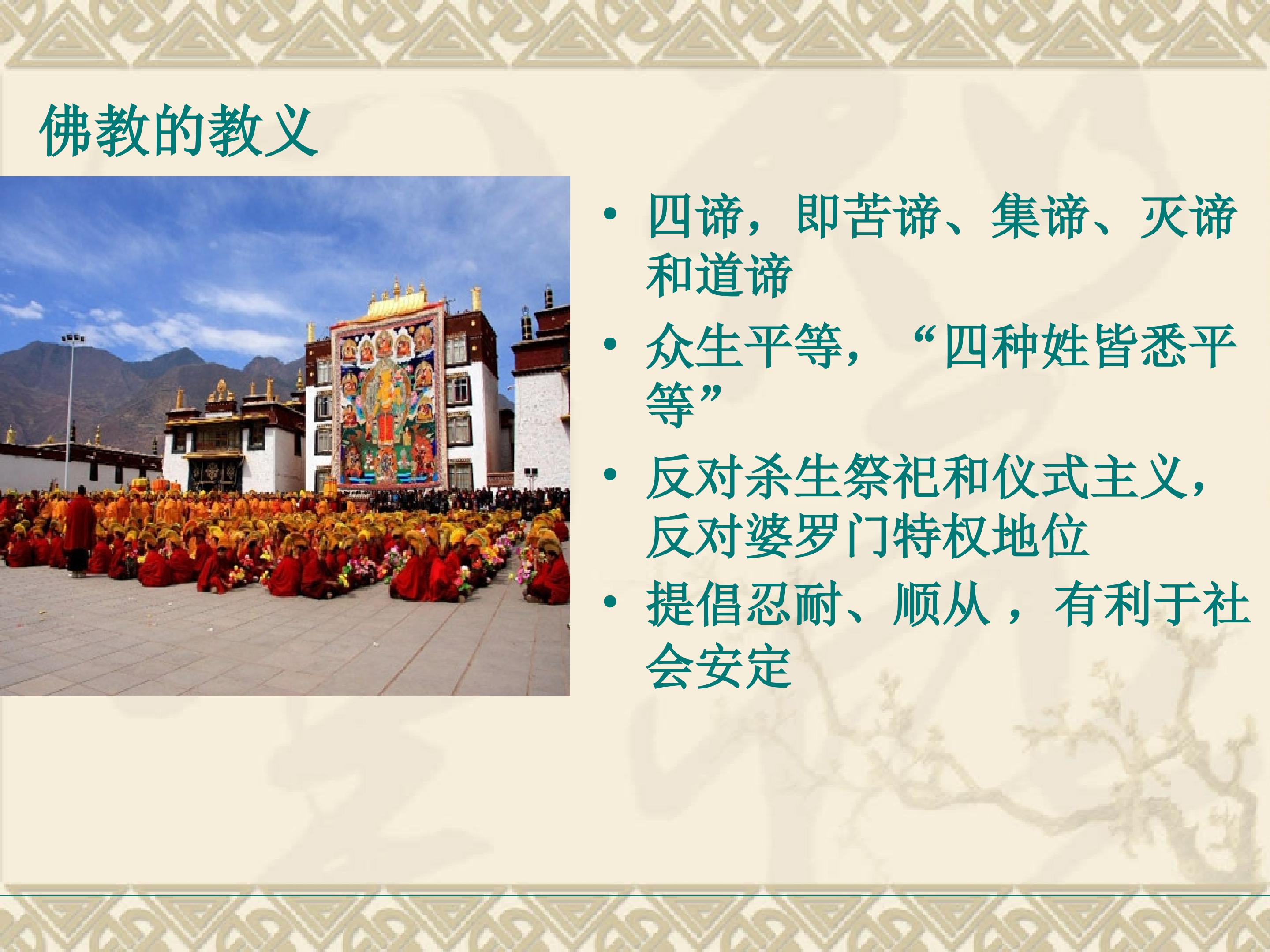 佛教的教义

• 四谛，即苦谛、集谛、灭谛和道谛

• 众生平等，“四种姓皆悉平等”

• 反对杀生祭祀和仪式主义，反对婆罗门特权地位

• 提倡忍耐、顺从，有利于社会安定